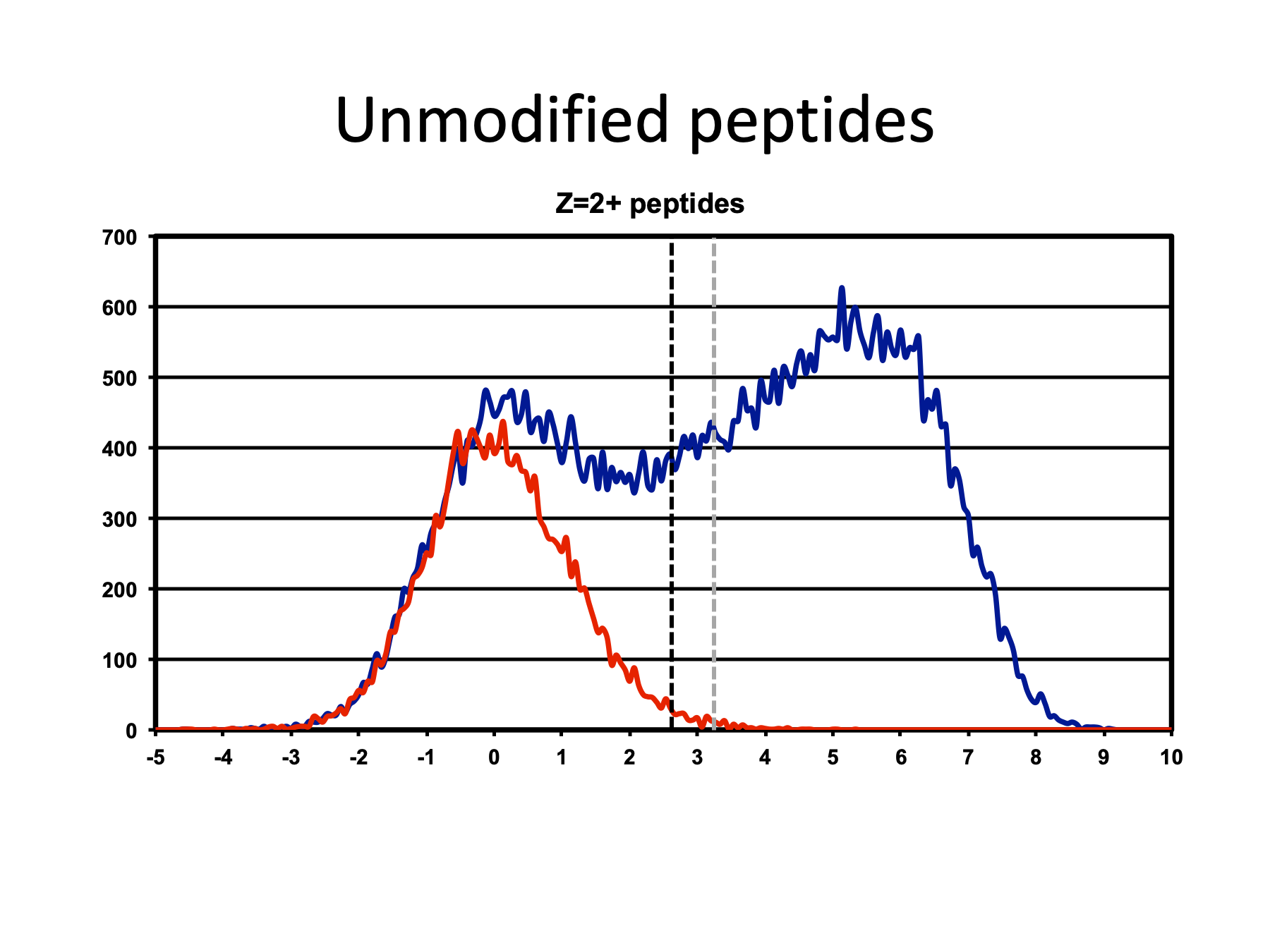 Unmodified peptides

Z=2+ peptides

700
600
500
400
300
200
100
0

-5 -4 -3 -2 -1 0 1 2 3 4 5 6 7 8 9 10